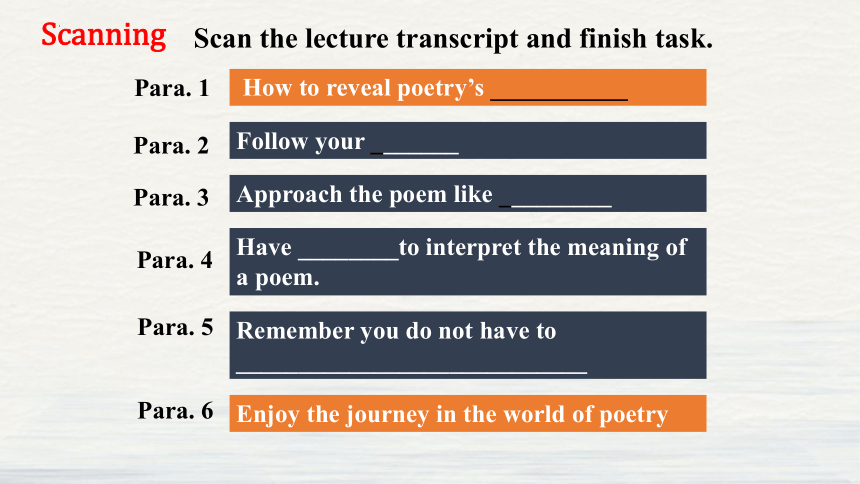 Scanning Scan the lecture transcript and finish task.

Para. 1 How to reveal poetry's ___________

Para. 2 Follow your _______

Para. 3 Approach the poem like _________

Para. 4 Have ________to interpret the meaning of a poem.

Para. 5 Remember you do not have to ____________________________

Para. 6 Enjoy the journey in the world of poetry